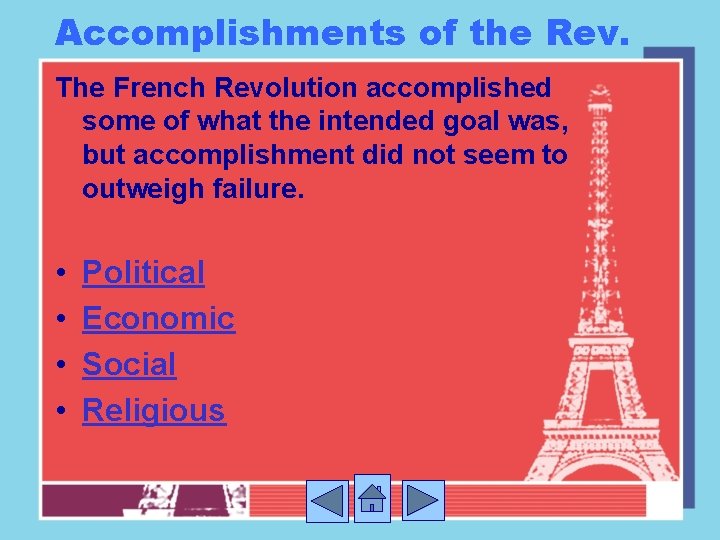 Accomplishments of the Rev.

The French Revolution accomplished some of what the intended goal was, but accomplishment did not seem to outweigh failure.

• Political
• Economic
• Social
• Religious